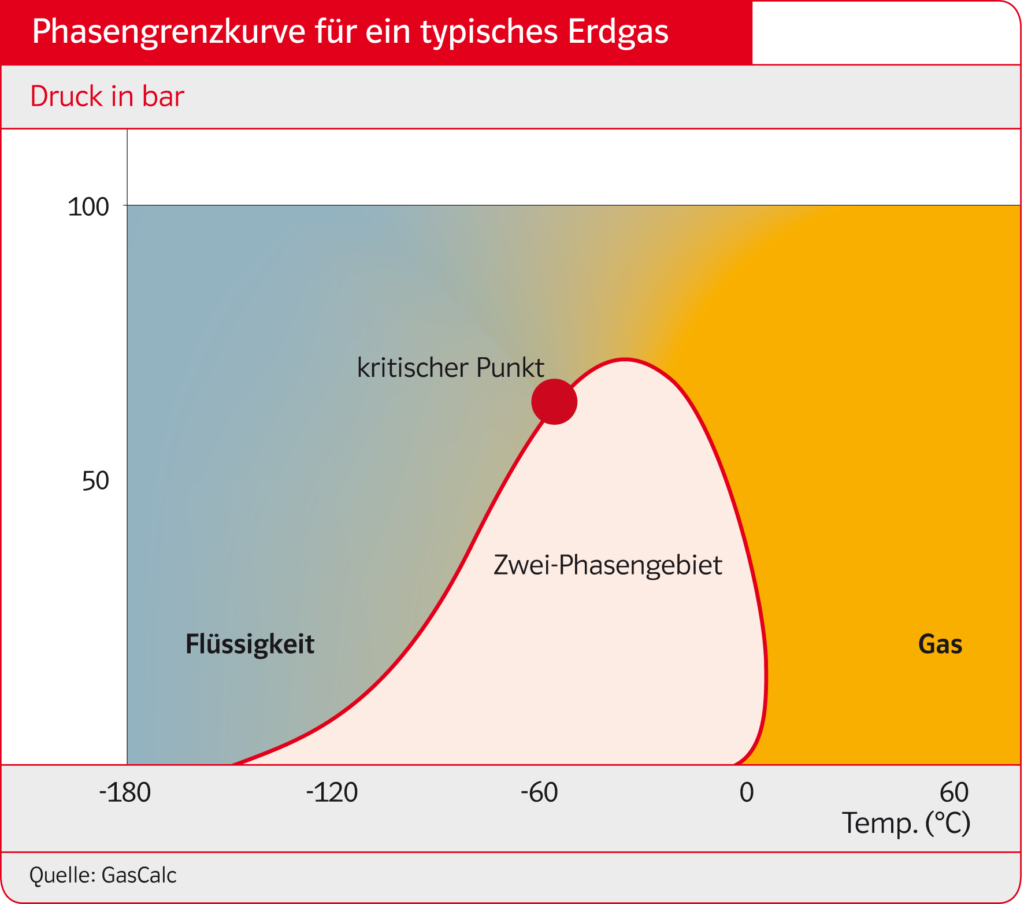 Phasengrenzkurve für ein typisches Erdgas

Druck in bar

100

50

kritischer Punkt

Zwei-Phasengebiet

Flüssigkeit

Gas

-180
-120
-60
0
60
Temp. (°C)

Quelle: GasCalc